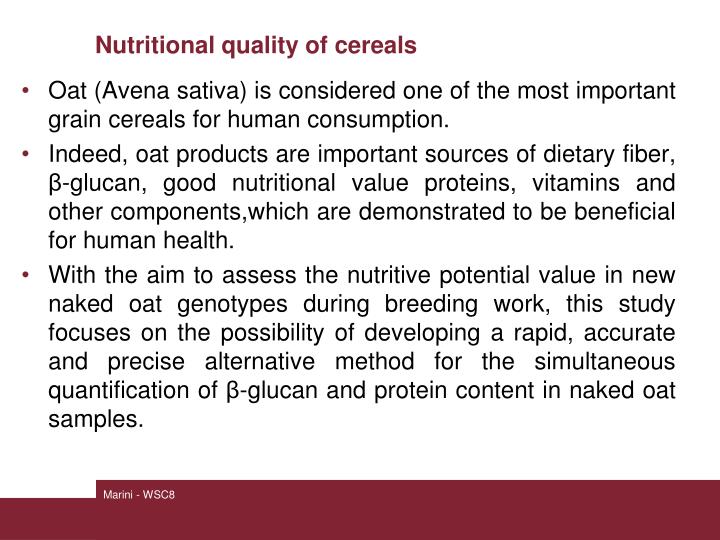 Nutritional quality of cereals

• Oat (Avena sativa) is considered one of the most important grain cereals for human consumption.

• Indeed, oat products are important sources of dietary fiber, β-glucan, good nutritional value proteins, vitamins and other components,which are demonstrated to be beneficial for human health.

• With the aim to assess the nutritive potential value in new naked oat genotypes during breeding work, this study focuses on the possibility of developing a rapid, accurate and precise alternative method for the simultaneous quantification of β-glucan and protein content in naked oat samples.

Marini - WSC8